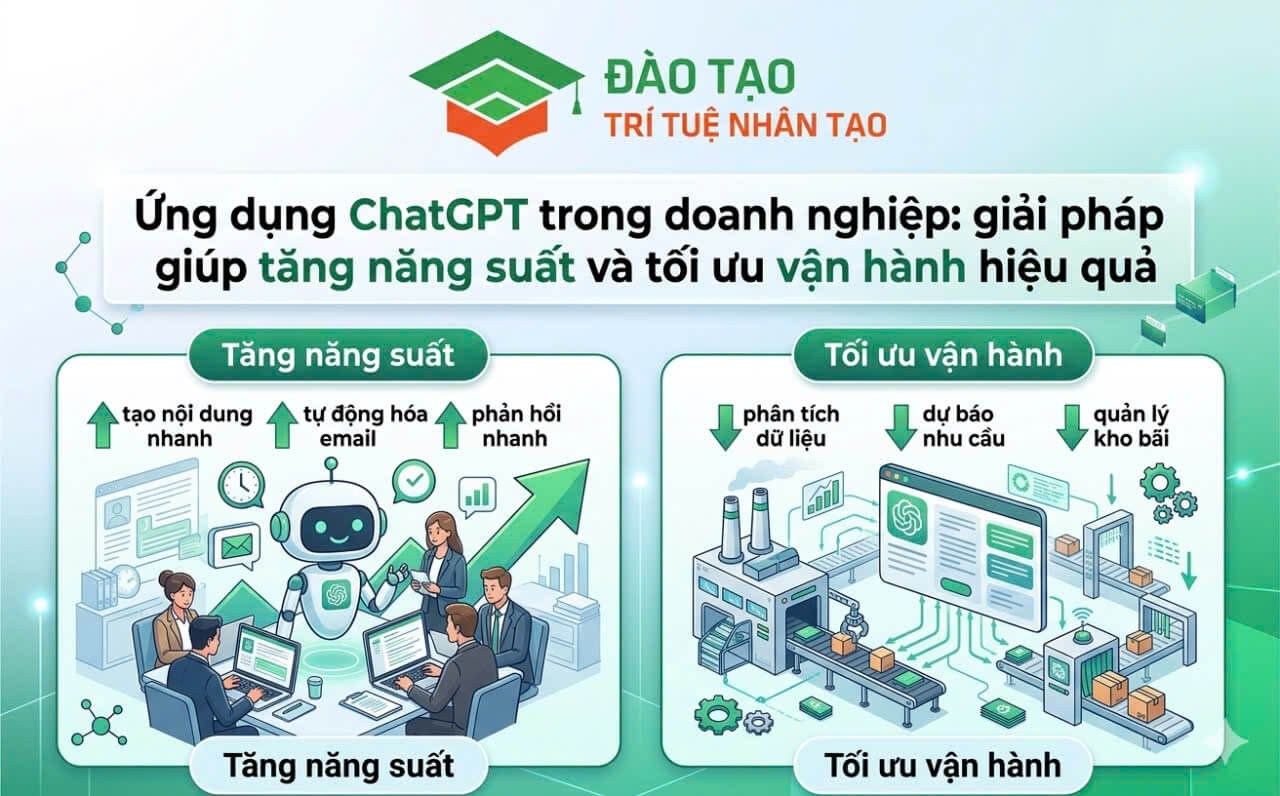 ĐÀO TẠO
TRÍ TUỆ NHÂN TẠO

Ứng dụng ChatGPT trong doanh nghiệp: giải pháp giúp tăng năng suất và tối ưu vận hành hiệu quả

Tăng năng suất

tạo nội dung nhanh
tự động hóa email
phản hồi nhanh

Tăng năng suất

Tối ưu vận hành

phân tích dữ liệu
dự báo nhu cầu
quản lý kho bãi

Tối ưu vận hành